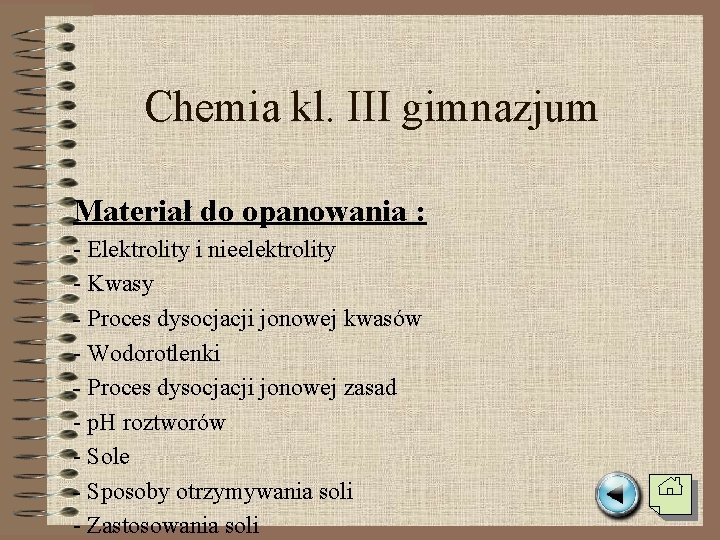 Chemia kl. III gimnazjum

Materiał do opanowania :
- Elektrolity i nieelektrolity
- Kwasy
- Proces dysocjacji jonowej kwasów
- Wodorotlenki
- Proces dysocjacji jonowej zasad
- pH roztworów
- Sole
- Sposoby otrzymywania soli
- Zastosowania soli